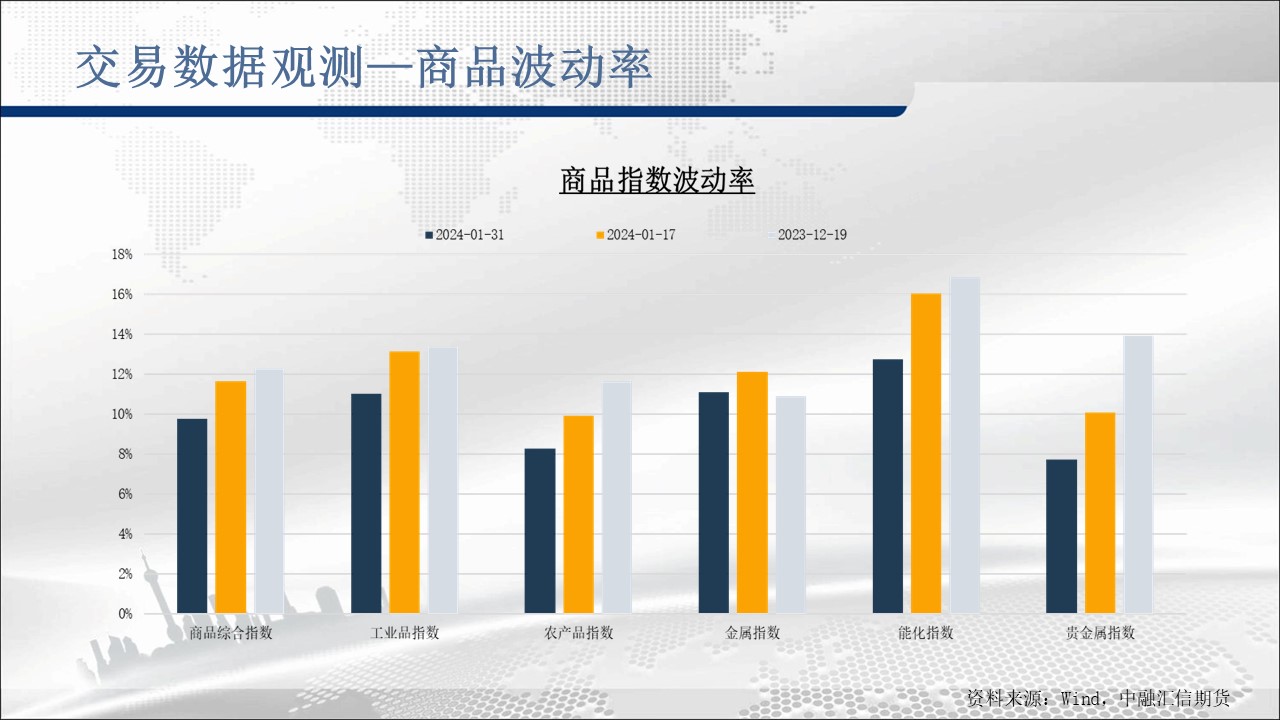 交易数据观测—商品波动率

商品指数波动率

2024-01-31 2024-01-17 2023-12-19

18%
16%
14%
12%
10%
8%
6%
4%
2%
0%

商品综合指数 工业品指数 农产品指数 金属指数 能化指数 贵金属指数

资料来源：Wind，中融汇信期货